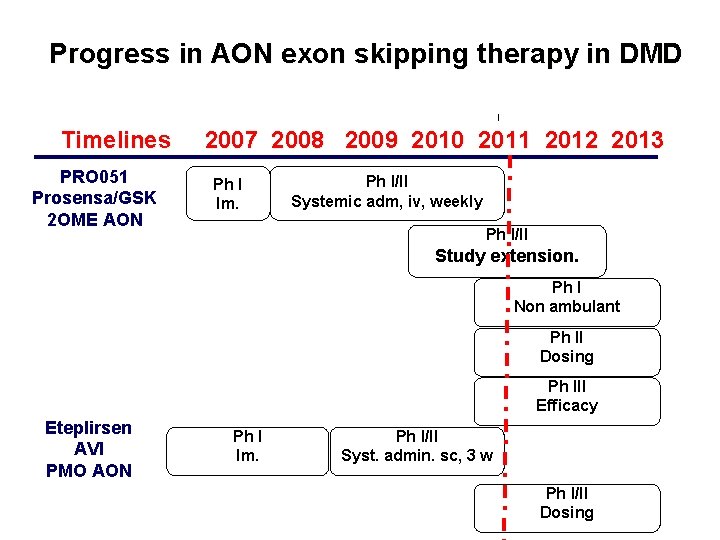 Progress in AON exon skipping therapy in DMD

Timelines 2007 2008 2009 2010 2011 2012 2013

PRO051
Prosensa/GSK
2OME AON

Ph I
Im.

Ph I/II
Systemic adm, iv, weekly

Ph I/II
Study extension.

Ph I
Non ambulant

Ph II
Dosing

Ph III
Efficacy

Eteplirsen
AVI
PMO AON

Ph I
Im.

Ph I/II
Syst. admin. sc, 3 w

Ph I/II
Dosing